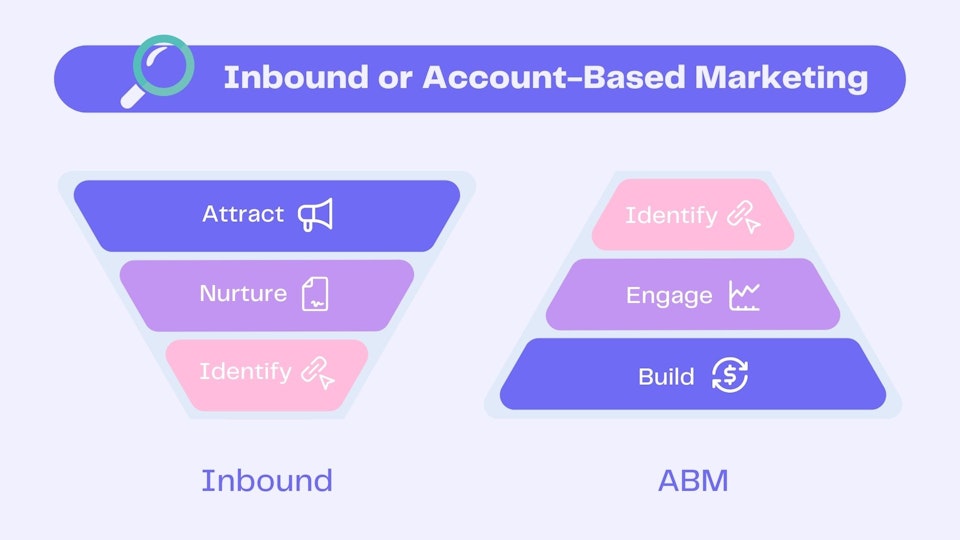 Inbound or Account-Based Marketing

Attract

Nurture

Identify

Inbound

Identify

Engage

Build

ABM